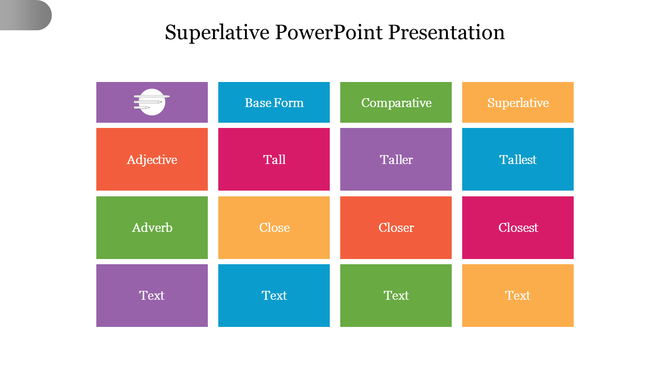 Superlative PowerPoint Presentation

| | Base Form | Comparative | Superlative |
|---|---|---|---|
| Adjective | Tall | Taller | Tallest |
| Adverb | Close | Closer | Closest |
| Text | Text | Text | Text |